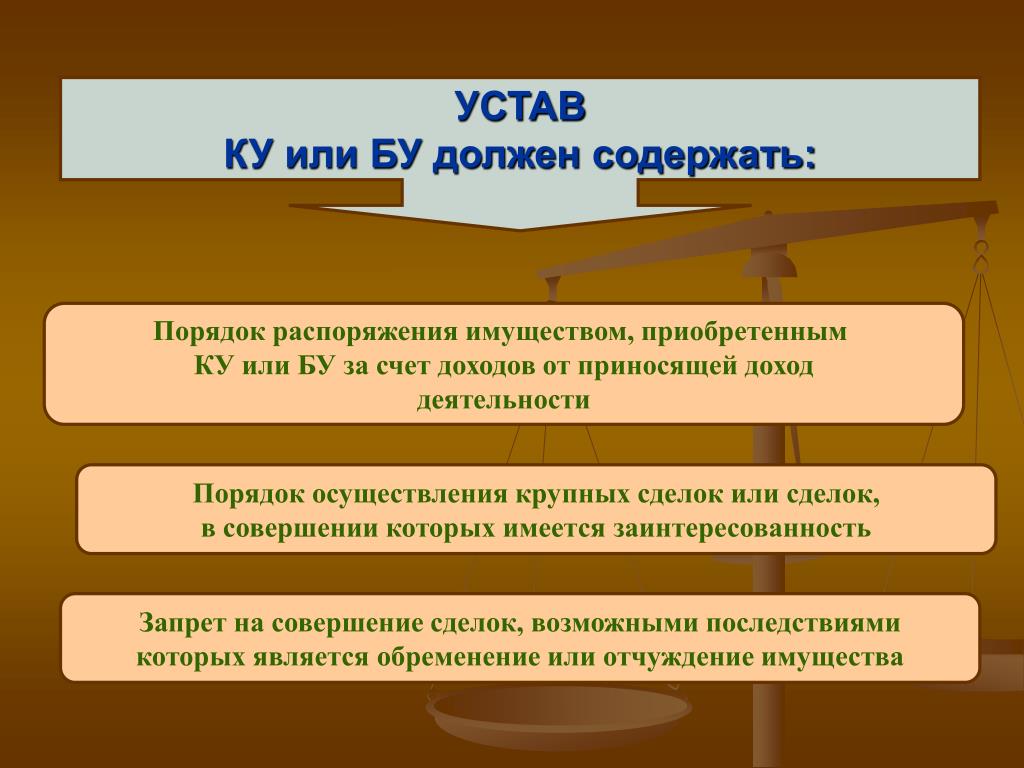 УСТАВ
КУ или БУ должен содержать:

Порядок распоряжения имуществом, приобретенным КУ или БУ за счет доходов от приносящей доход деятельности

Порядок осуществления крупных сделок или сделок, в совершении которых имеется заинтересованность

Запрет на совершение сделок, возможными последствиями которых является обременение или отчуждение имущества